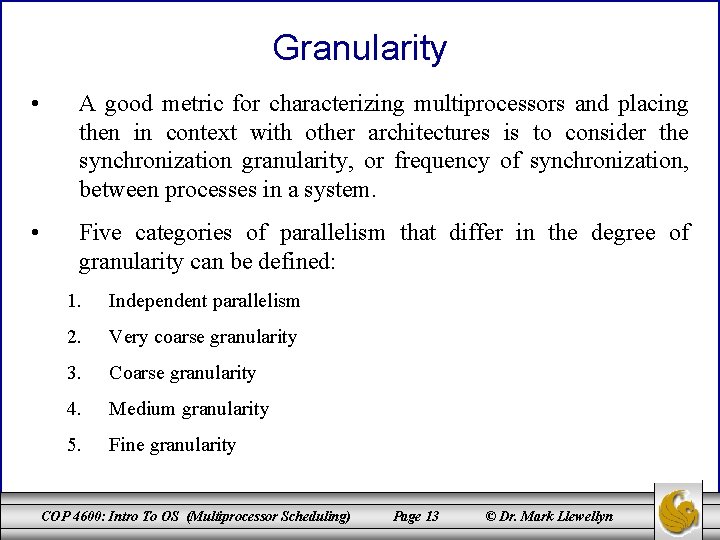 Granularity

• A good metric for characterizing multiprocessors and placing then in context with other architectures is to consider the synchronization granularity, or frequency of synchronization, between processes in a system.

• Five categories of parallelism that differ in the degree of granularity can be defined:

1. Independent parallelism
2. Very coarse granularity
3. Coarse granularity
4. Medium granularity
5. Fine granularity

COP 4600: Intro To OS (Multiprocessor Scheduling) Page 13 © Dr. Mark Llewellyn